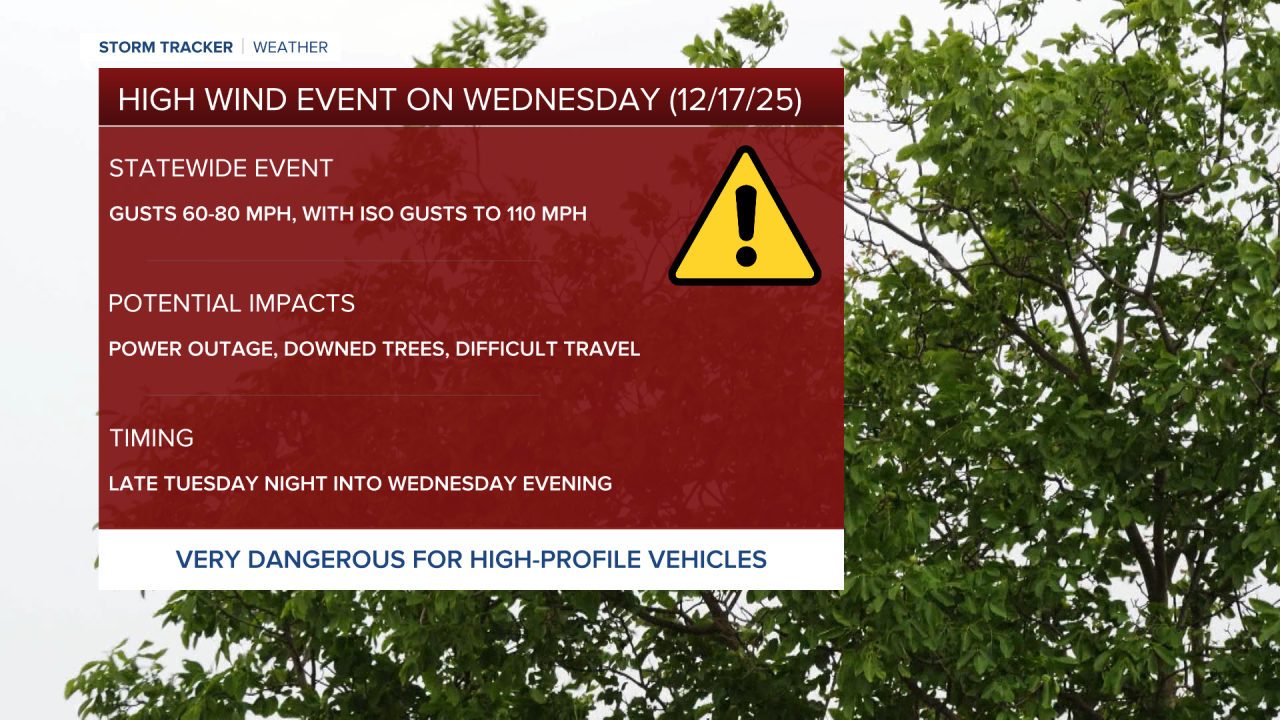 STORM TRACKER | WEATHER

HIGH WIND EVENT ON WEDNESDAY (12/17/25)

STATEWIDE EVENT

GUSTS 60-80 MPH, WITH ISO GUSTS TO 110 MPH

POTENTIAL IMPACTS

POWER OUTAGE, DOWNED TREES, DIFFICULT TRAVEL

TIMING

LATE TUESDAY NIGHT INTO WEDNESDAY EVENING

VERY DANGEROUS FOR HIGH-PROFILE VEHICLES